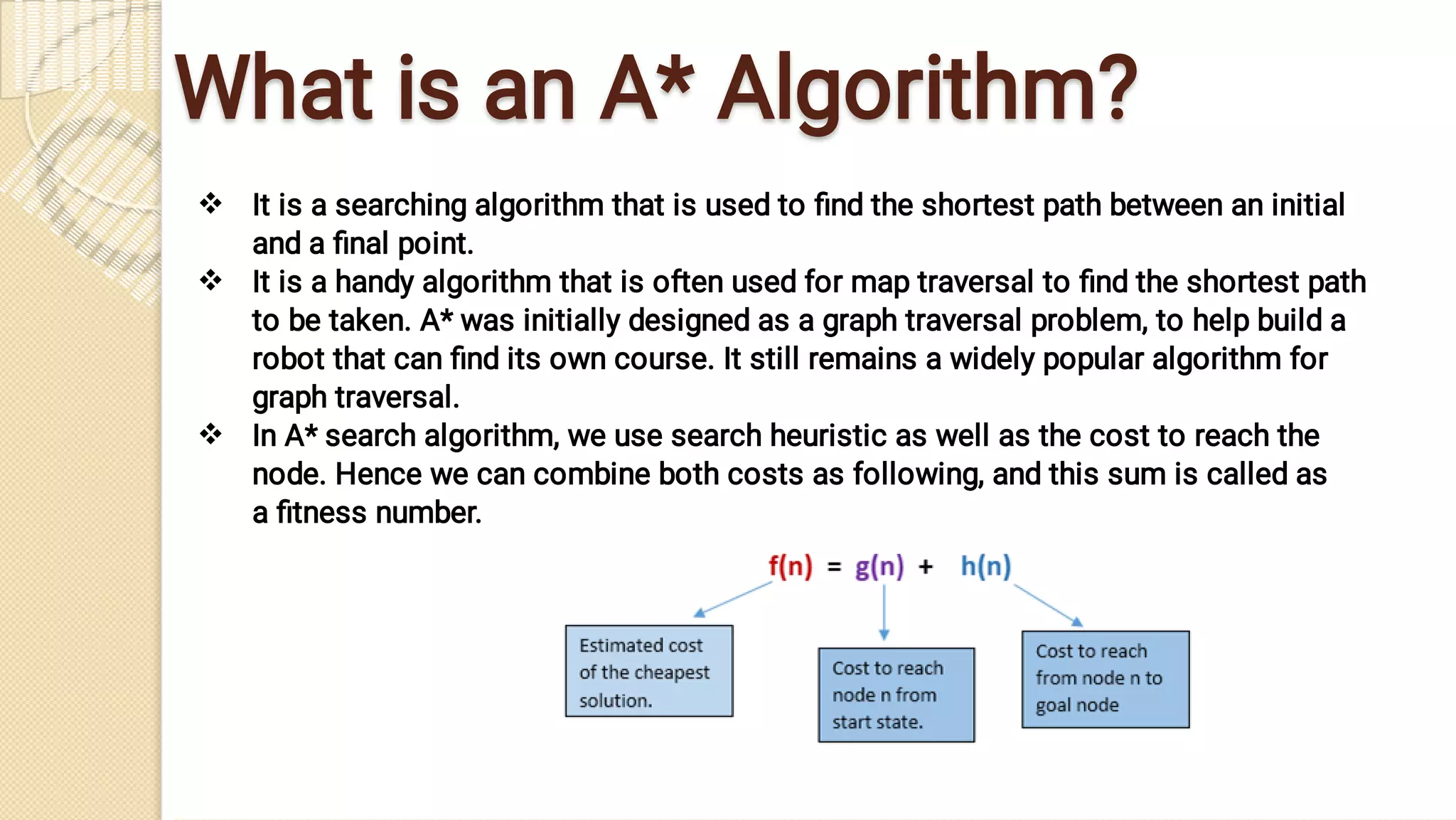 What is an A* Algorithm?

❖ It is a searching algorithm that is used to find the shortest path between an initial and a final point.

❖ It is a handy algorithm that is often used for map traversal to find the shortest path to be taken. A* was initially designed as a graph traversal problem, to help build a robot that can find its own course. It still remains a widely popular algorithm for graph traversal.

❖ In A* search algorithm, we use search heuristic as well as the cost to reach the node. Hence we can combine both costs as following, and this sum is called as a fitness number.

$f(n) = g(n) + h(n)$

Estimated cost of the cheapest solution.

Cost to reach node n from start state.

Cost to reach from node n to goal node